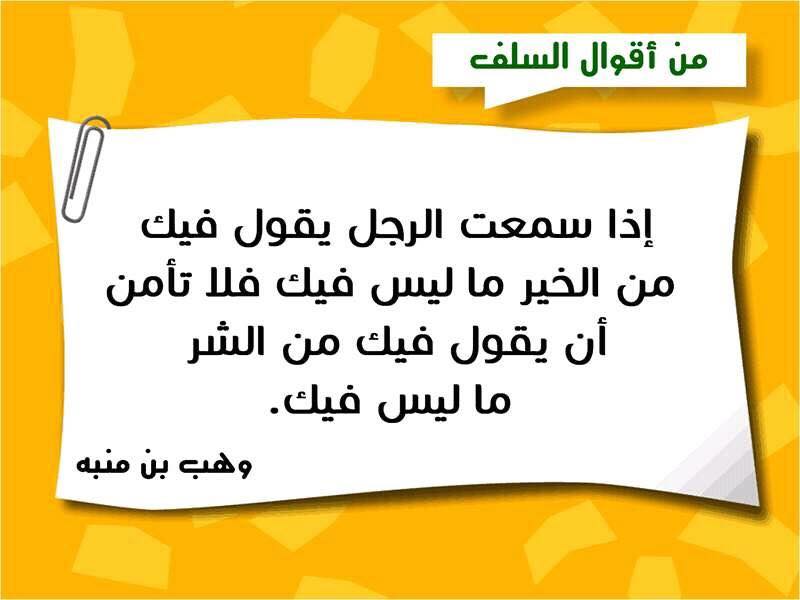 من أقوال السلف

إذا سمعت الرجل يقول فيك من الخير ما ليس فيك فلا تأمن أن يقول فيك من الشر ما ليس فيك.

وهب بن منبه